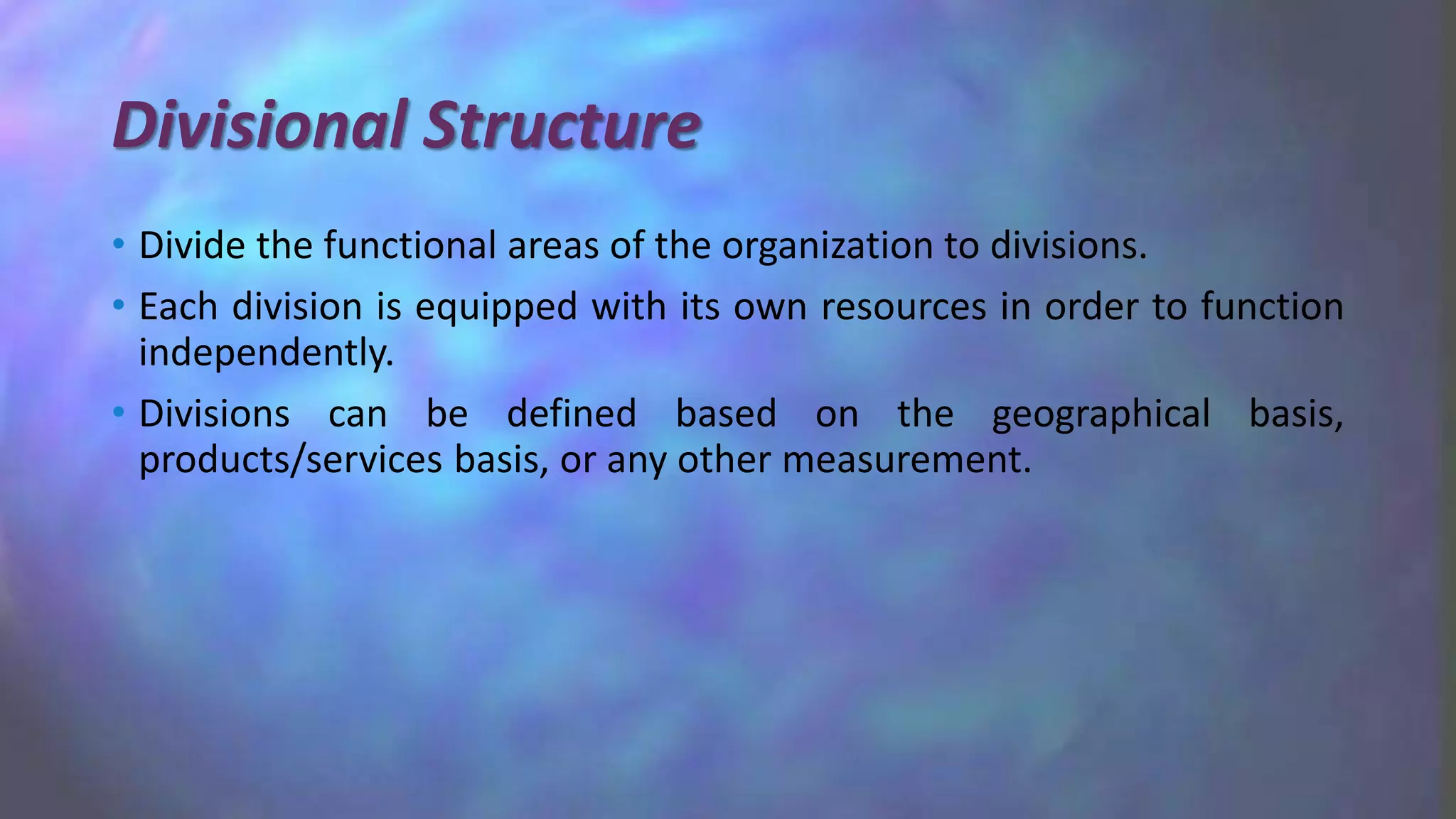 Divisional Structure

• Divide the functional areas of the organization to divisions.

• Each division is equipped with its own resources in order to function independently.

• Divisions can be defined based on the geographical basis, products/services basis, or any other measurement.